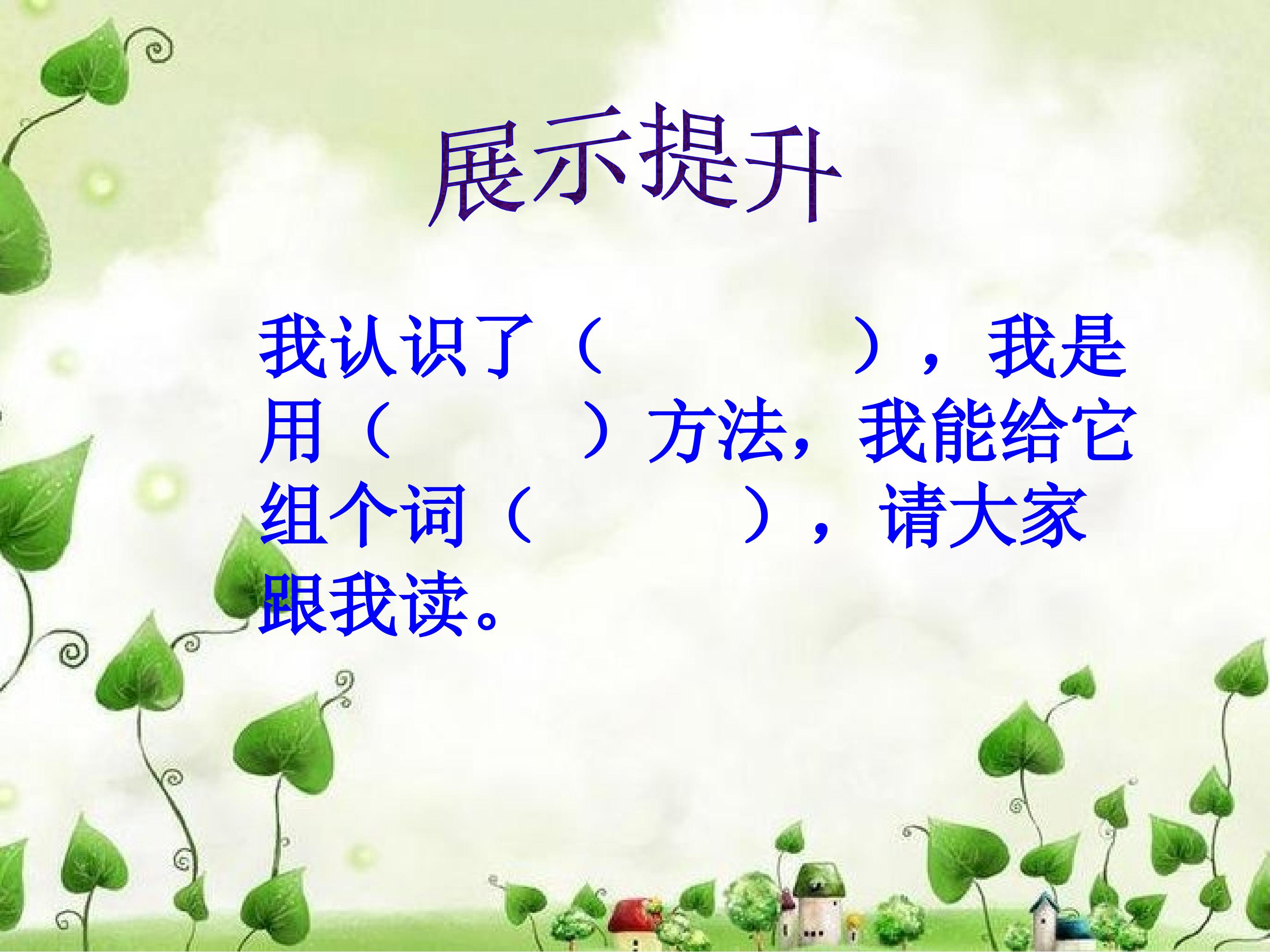 展示提升

我认识了（　　　　　　），我是用（　　　　）方法，我能给它组个词（　　　　　），请大家跟我读。